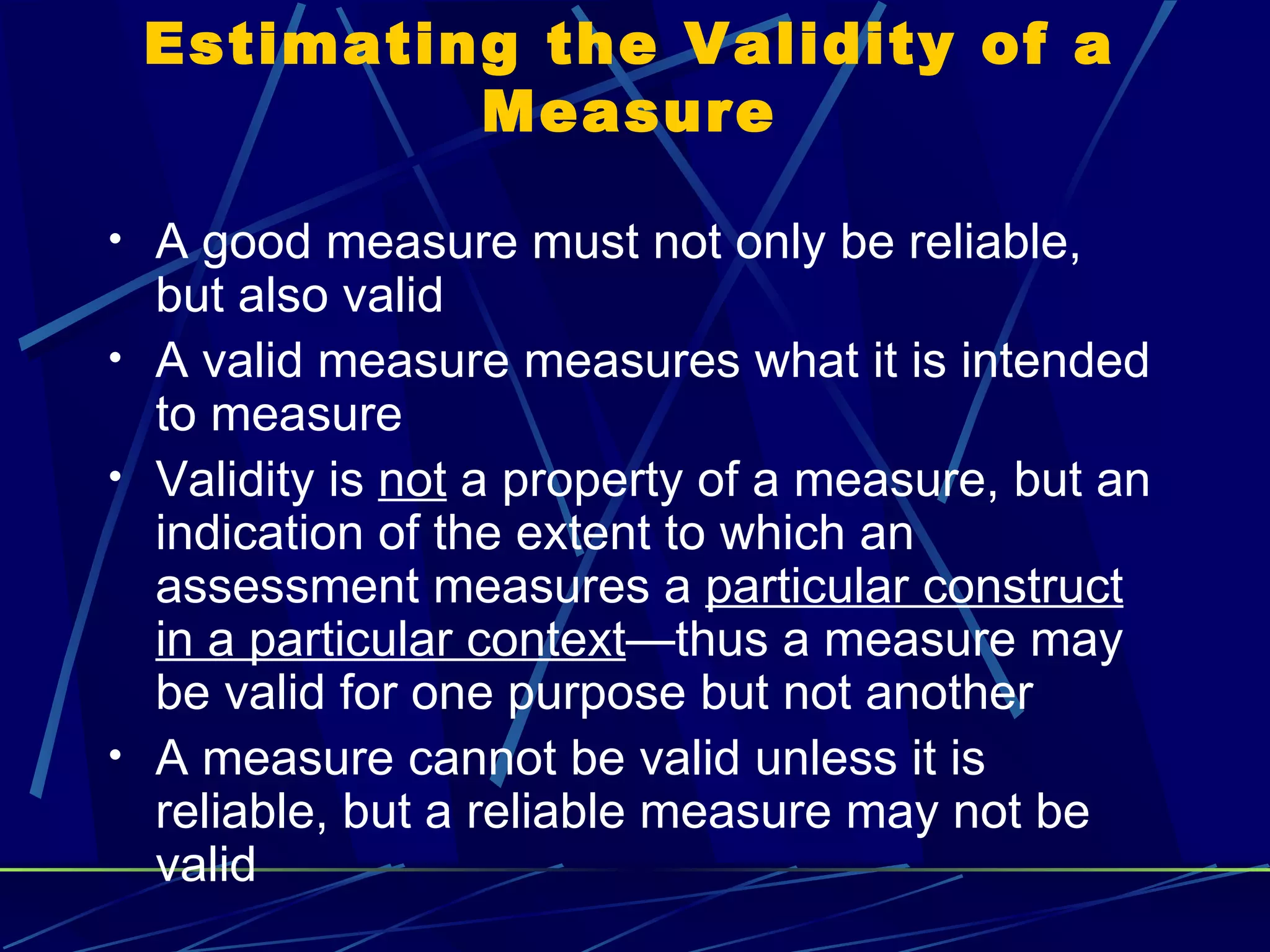 Estimating the Validity of a Measure

• A good measure must not only be reliable, but also valid

• A valid measure measures what it is intended to measure

• Validity is not a property of a measure, but an indication of the extent to which an assessment measures a particular construct in a particular context—thus a measure may be valid for one purpose but not another

• A measure cannot be valid unless it is reliable, but a reliable measure may not be valid